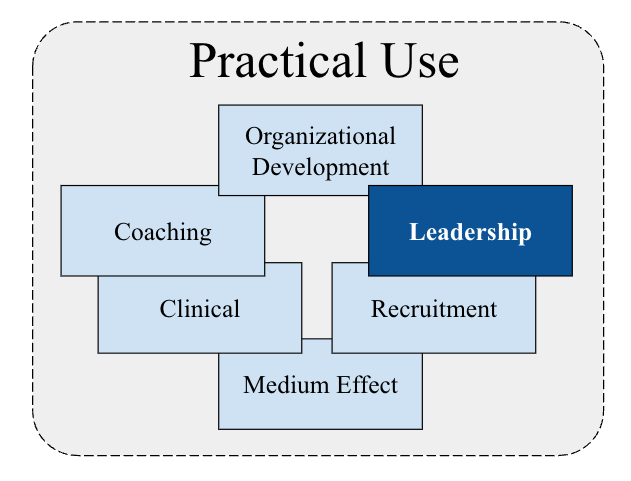 Practical Use

Organizational Development

Coaching

Leadership

Clinical

Recruitment

Medium Effect